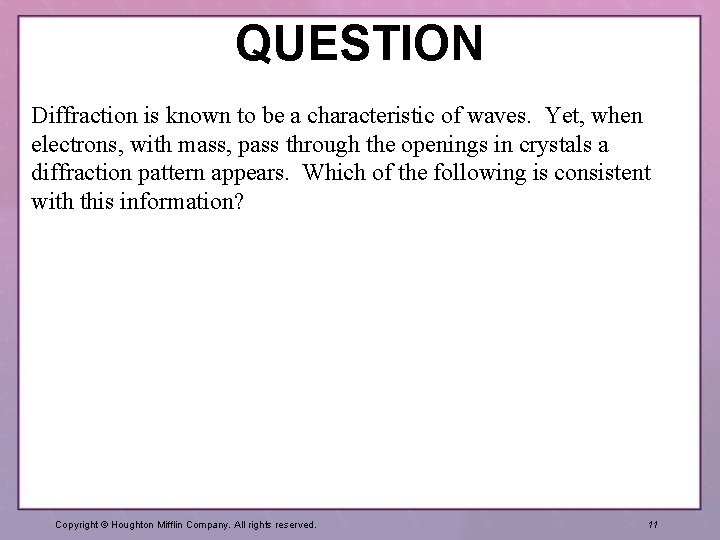 QUESTION

Diffraction is known to be a characteristic of waves. Yet, when electrons, with mass, pass through the openings in crystals a diffraction pattern appears. Which of the following is consistent with this information?

Copyright © Houghton Mifflin Company. All rights reserved.

11